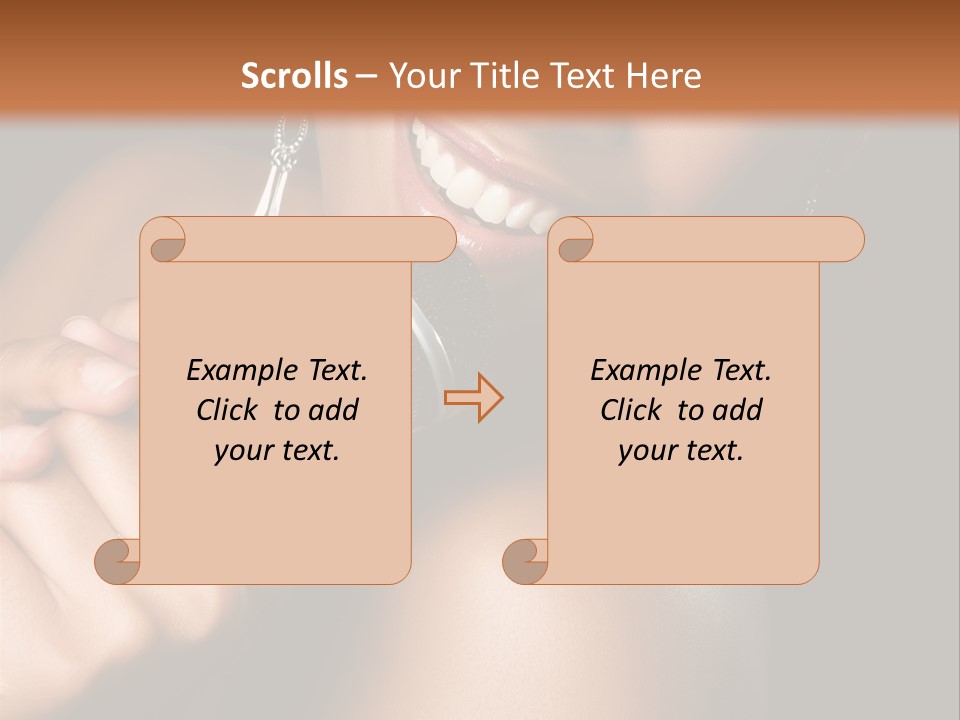 Scrolls – Your Title Text Here

Example Text. Click to add your text.

Example Text. Click to add your text.